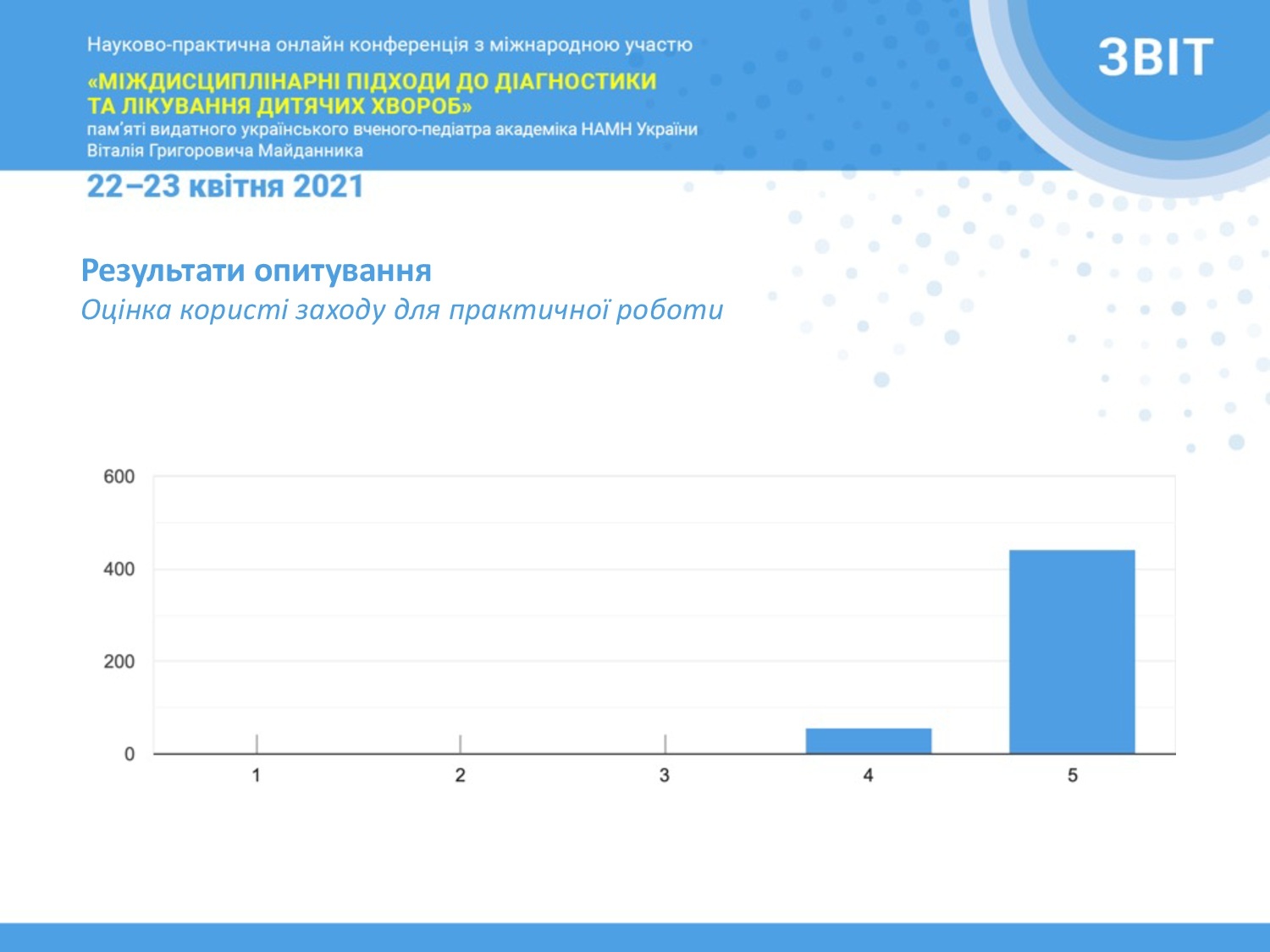 Науково-практична онлайн конференція з міжнародною участю
«МІЖДИСЦИПЛІНАРНІ ПІДХОДИ ДО ДІАГНОСТИКИ ТА ЛІКУВАННЯ ДИТЯЧИХ ХВОРОБ»
пам'яті видатного українського вченого-педіатра академіка НАМН України Віталія Григоровича Майданника
22–23 квітня 2021

ЗВІТ

Результати опитування
Оцінка користі заходу для практичної роботи

600
400
200
0
1
2
3
4
5